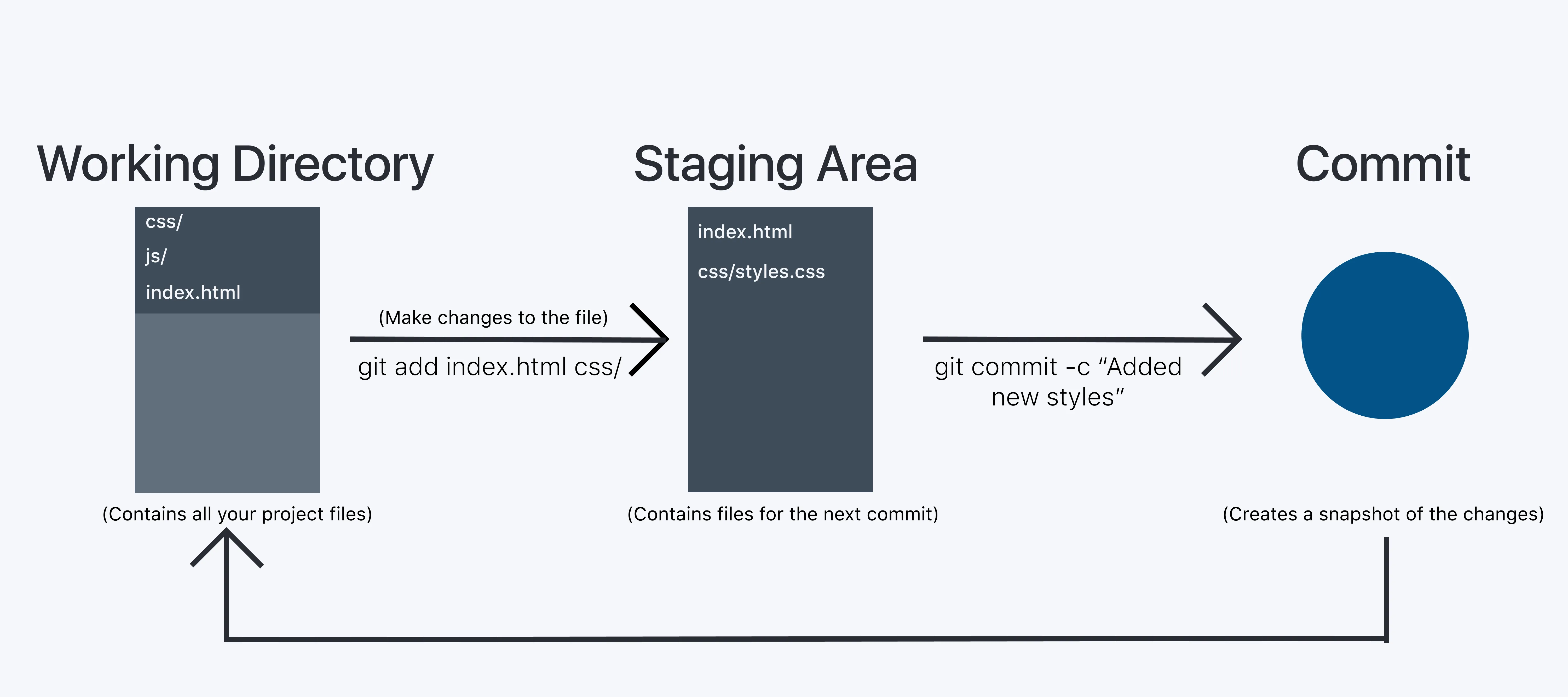 Working Directory

css/
js/
index.html

(Contains all your project files)

(Make changes to the file)

git add index.html css/

Staging Area

index.html
css/styles.css

(Contains files for the next commit)

git commit -c “Added new styles”

Commit

(Creates a snapshot of the changes)